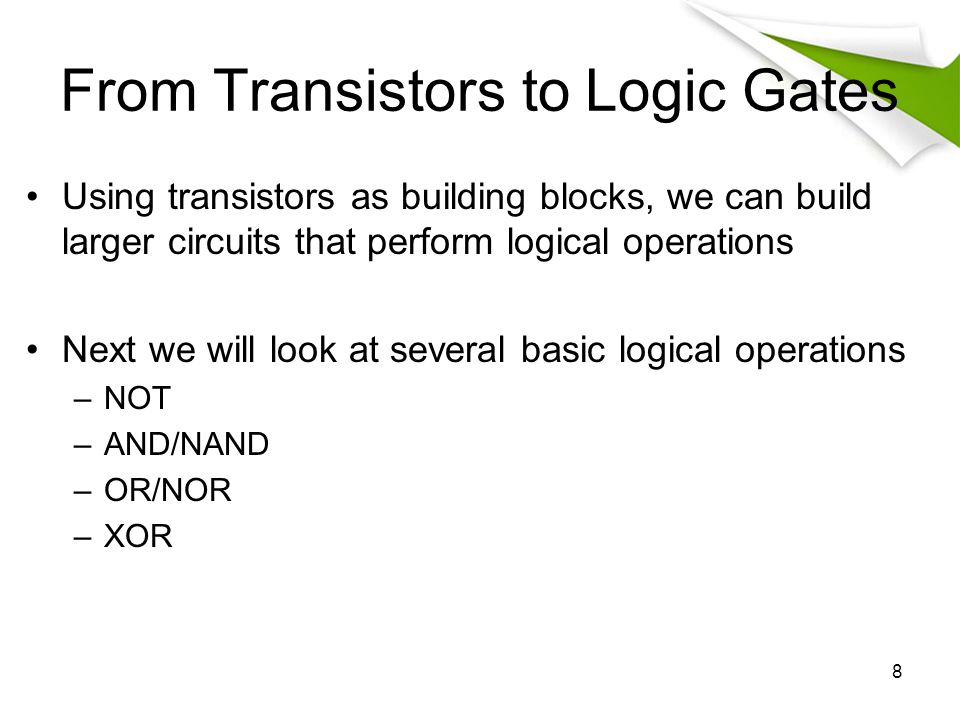 From Transistors to Logic Gates

• Using transistors as building blocks, we can build larger circuits that perform logical operations

• Next we will look at several basic logical operations
– NOT
– AND/NAND
– OR/NOR
– XOR

8